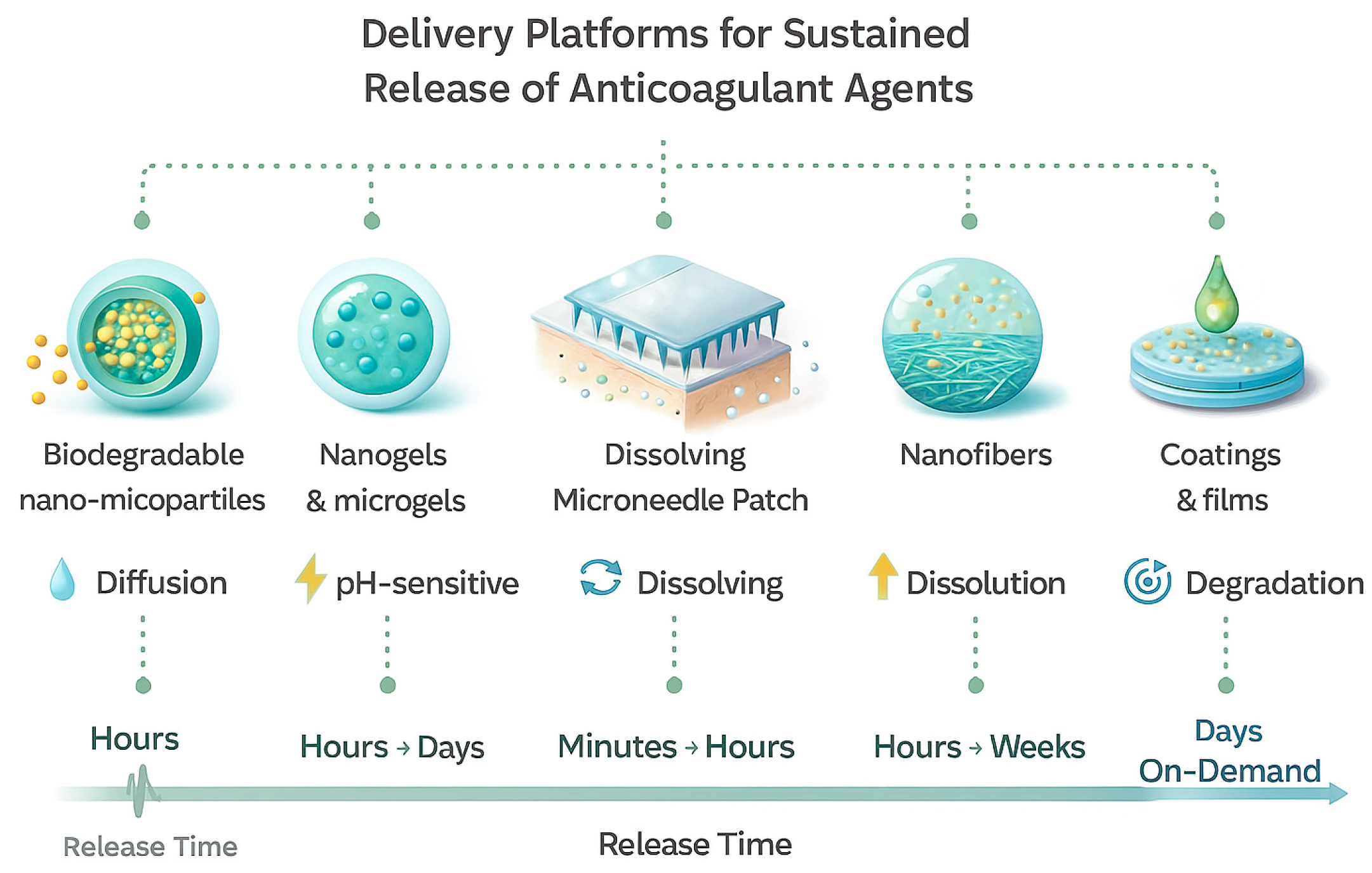 Delivery Platforms for Sustained Release of Anticoagulant Agents

Biodegradable nano-micopartiles

Nanogels & microgels

Dissolving Microneedle Patch

Nanofibers

Coatings & films

Diffusion

pH-sensitive

Dissolving

Dissolution

Degradation

Hours

Hours → Days

Minutes → Hours

Hours → Weeks

Days On-Demand

Release Time

Release Time